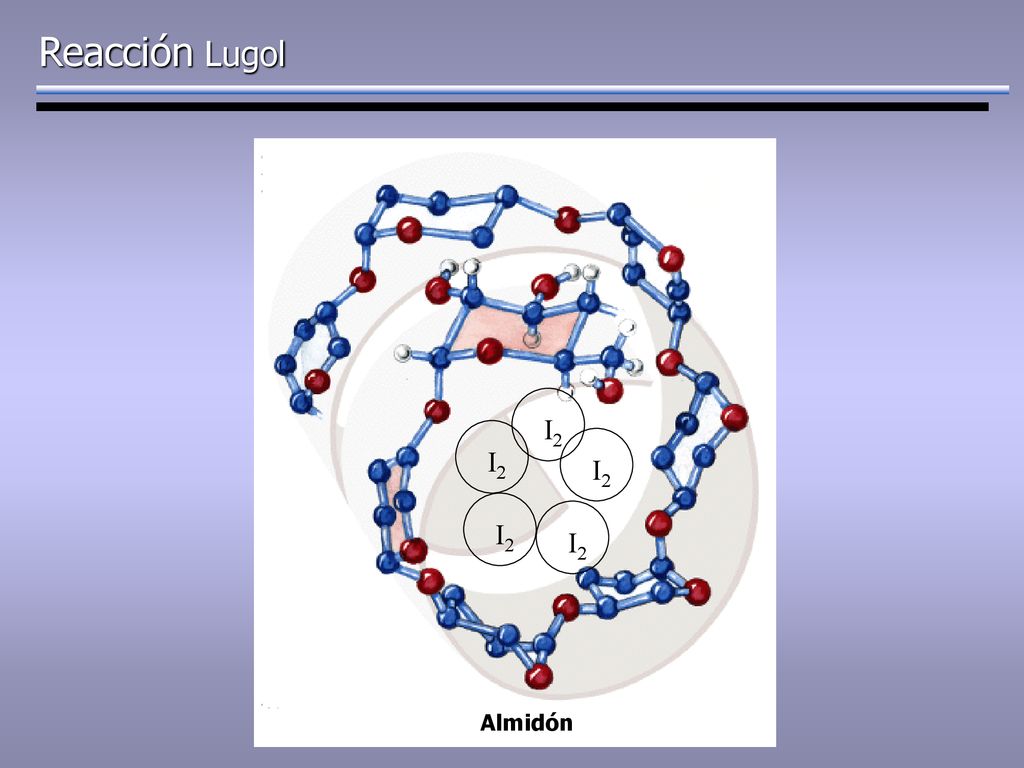 Reacción Lugol

$I_2$

$I_2$

$I_2$

$I_2$

$I_2$

Almidón